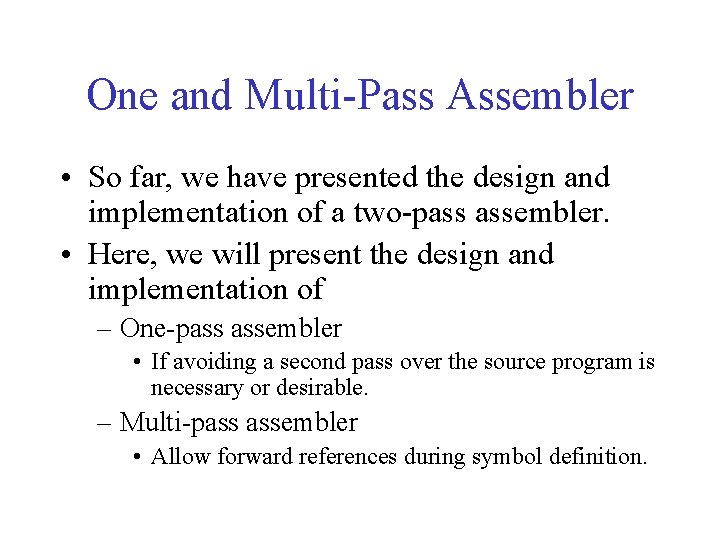 One and Multi-Pass Assembler

• So far, we have presented the design and implementation of a two-pass assembler.

• Here, we will present the design and implementation of

– One-pass assembler

• If avoiding a second pass over the source program is necessary or desirable.

– Multi-pass assembler

• Allow forward references during symbol definition.